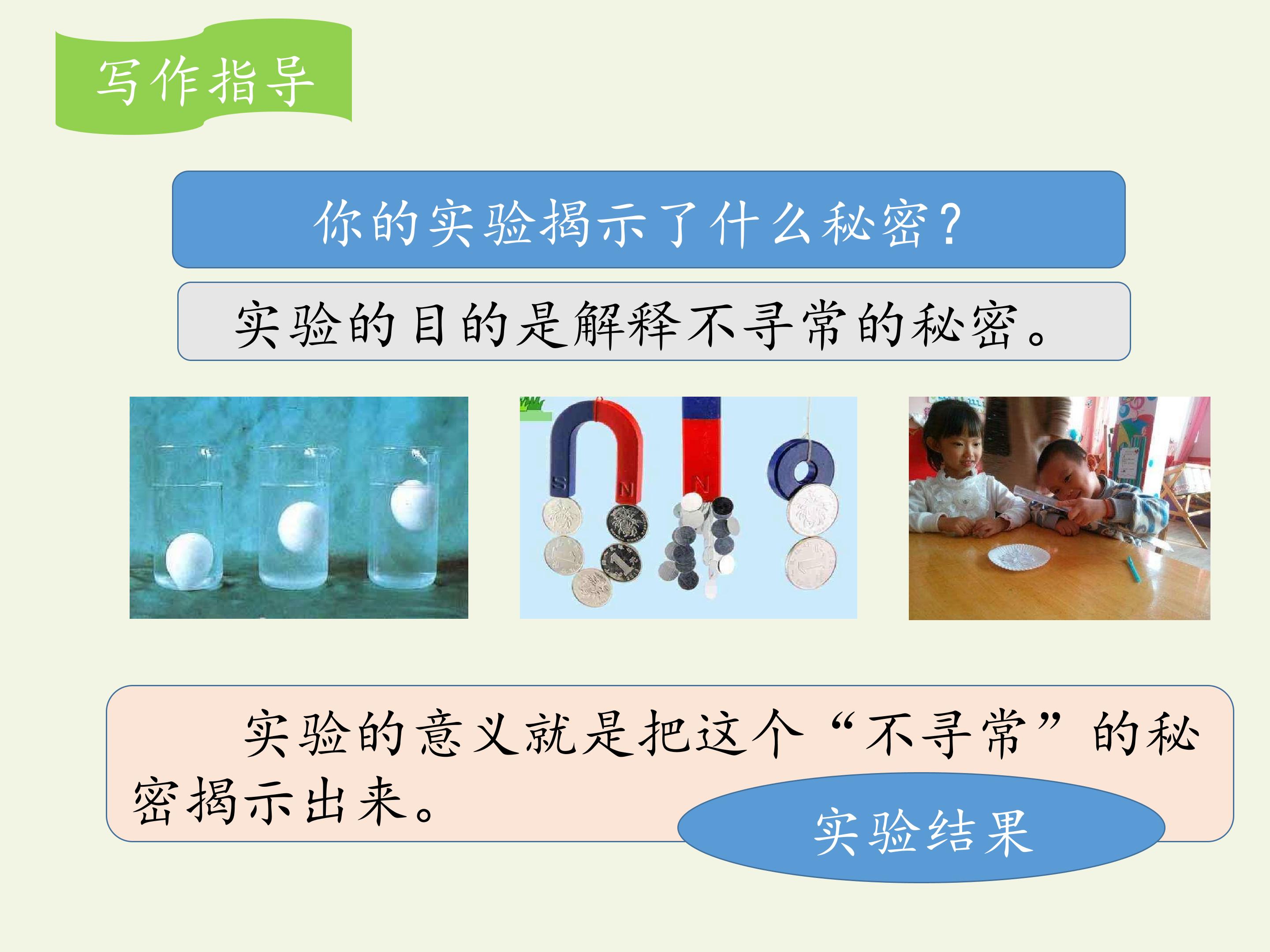 写作指导

你的实验揭示了什么秘密？

实验的目的是解释不寻常的秘密。

实验的意义就是把这个“不寻常”的秘密揭示出来。

实验结果